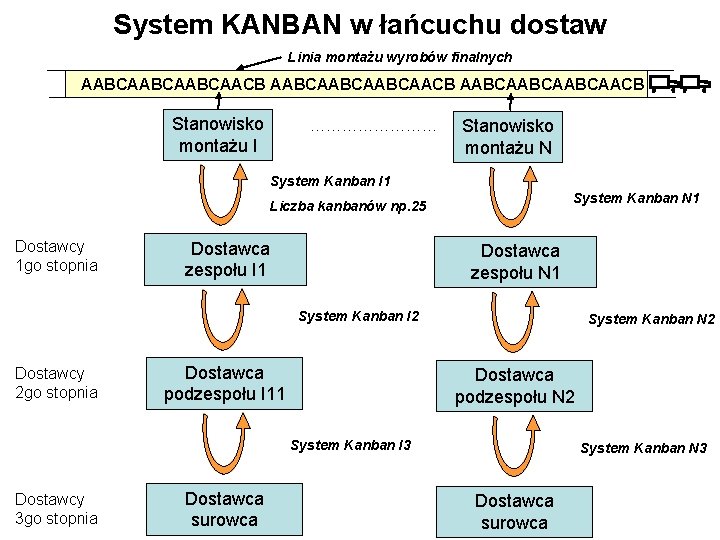 System KANBAN w łańcuchu dostaw

Linia montażu wyrobów finalnych

AABCAABCAABCAACB AABCAABCAABCAACB AABCAABCAABCAACB

Stanowisko montażu I

……………………

Stanowisko montażu N

System Kanban I1

Liczba kanbanów np.25

System Kanban N1

Dostawcy 1go stopnia

Dostawca zespołu I1

Dostawca zespołu N1

System Kanban I2

System Kanban N2

Dostawcy 2go stopnia

Dostawca podzespołu I11

Dostawca podzespołu N2

System Kanban I3

System Kanban N3

Dostawcy 3go stopnia

Dostawca surowca

Dostawca surowca